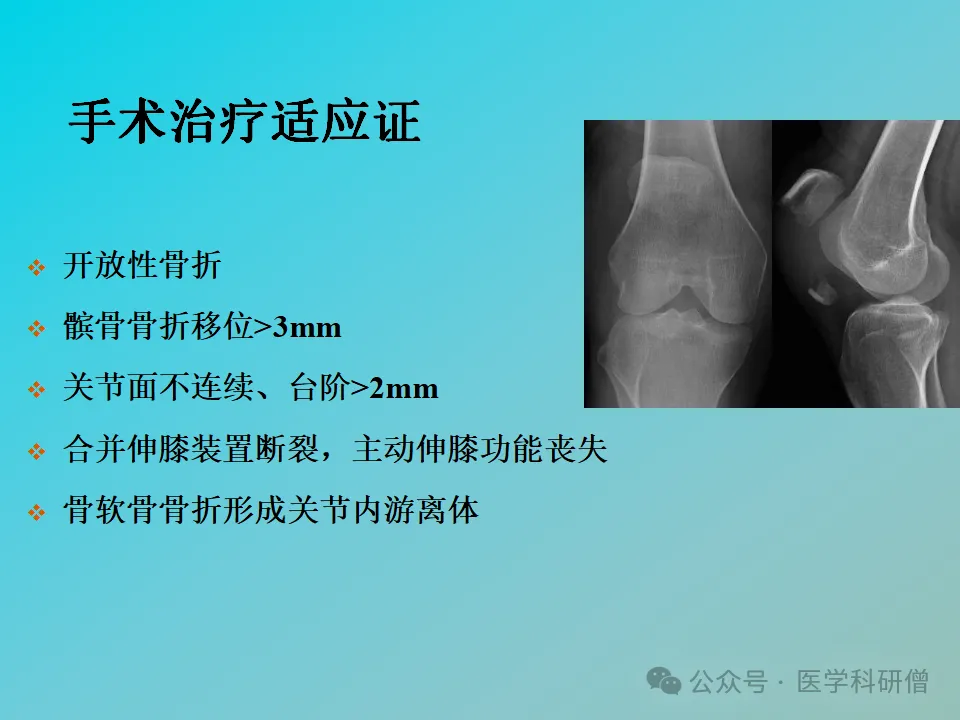 手术治疗适应证

❖ 开放性骨折

❖ 髌骨骨折移位>3mm

❖ 关节面不连续、台阶>2mm

❖ 合并伸膝装置断裂，主动伸膝功能丧失

❖ 骨软骨骨折形成关节内游离体

公众号 · 医学科研僧